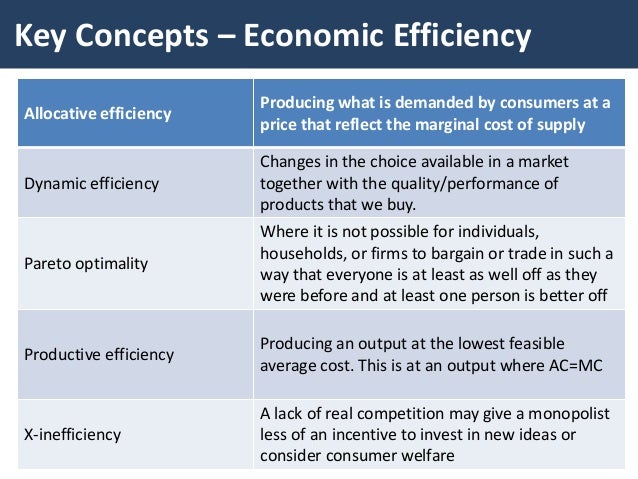 Key Concepts – Economic Efficiency

| Allocative efficiency | Producing what is demanded by consumers at a price that reflect the marginal cost of supply |
|---|---|
| Dynamic efficiency | Changes in the choice available in a market together with the quality/performance of products that we buy. |
| Pareto optimality | Where it is not possible for individuals, households, or firms to bargain or trade in such a way that everyone is at least as well off as they were before and at least one person is better off |
| Productive efficiency | Producing an output at the lowest feasible average cost. This is at an output where AC=MC |
| X-inefficiency | A lack of real competition may give a monopolist less of an incentive to invest in new ideas or consider consumer welfare |